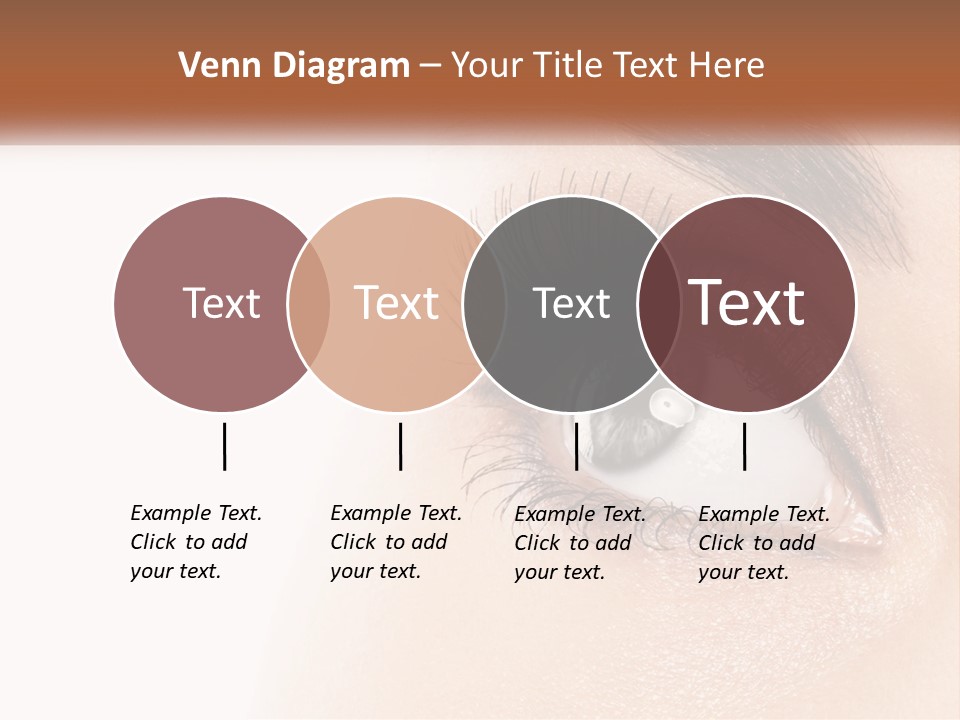 Venn Diagram – Your Title Text Here

Text

Text

Text

Text

Example Text. Click to add your text.

Example Text. Click to add your text.

Example Text. Click to add your text.

Example Text. Click to add your text.